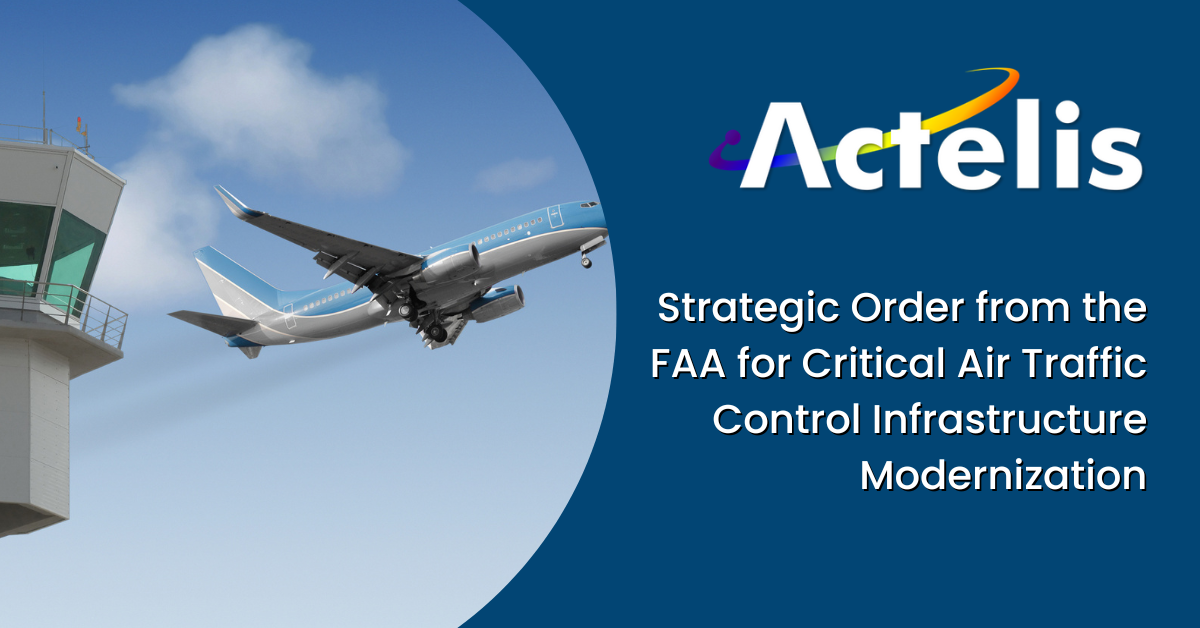 Actelis

Strategic Order from the FAA for Critical Air Traffic Control Infrastructure Modernization